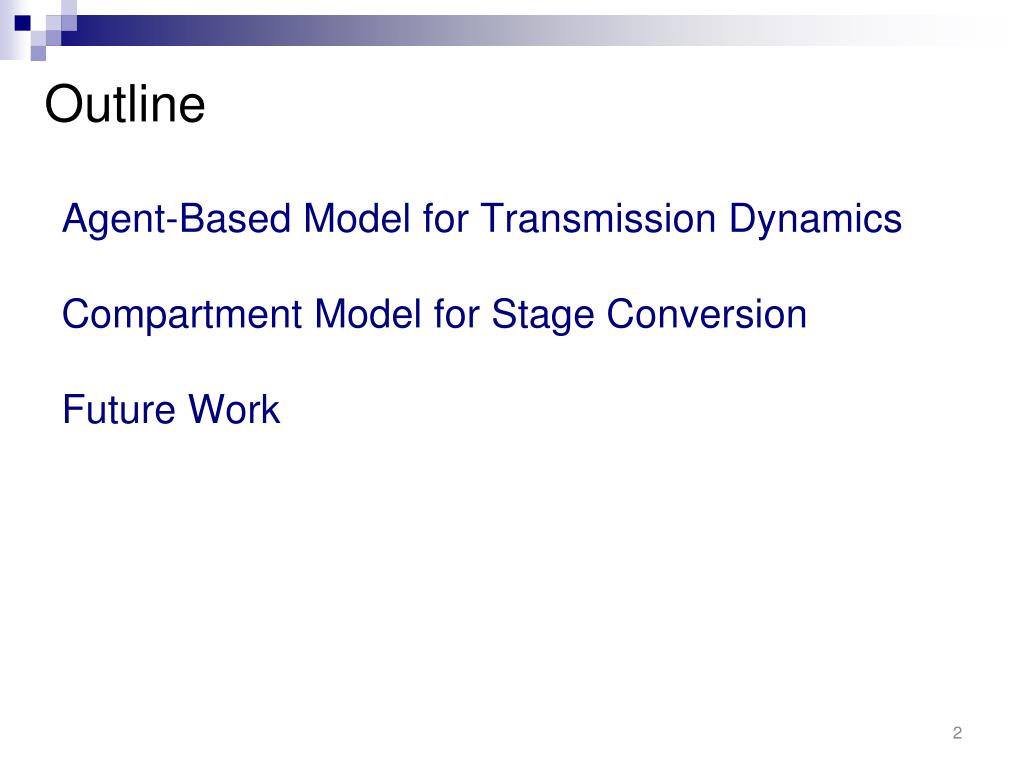 Outline

Agent-Based Model for Transmission Dynamics

Compartment Model for Stage Conversion

Future Work

2